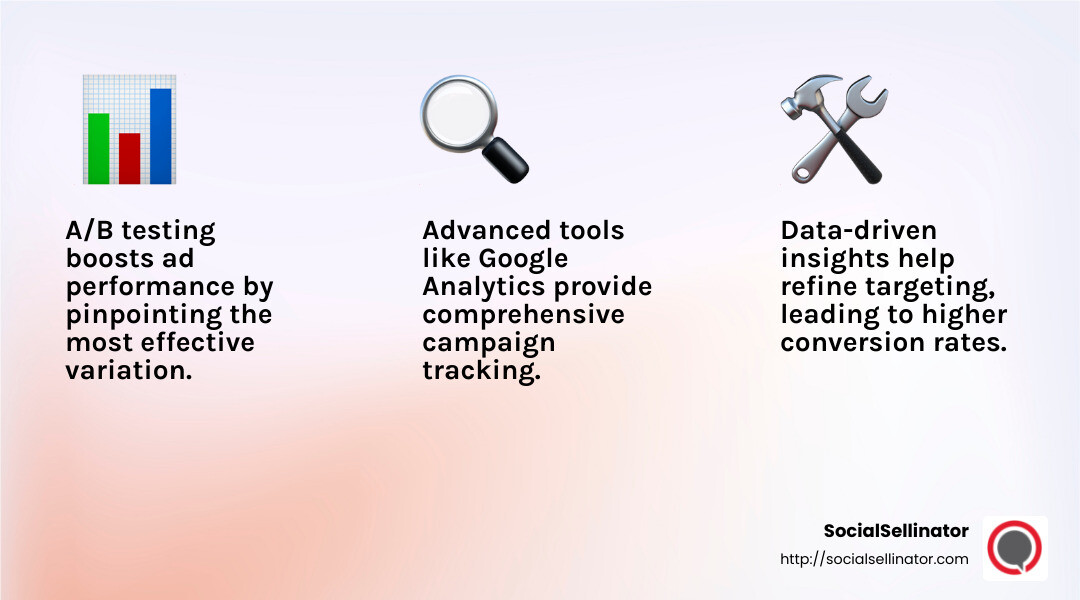 A/B testing boosts ad performance by pinpointing the most effective variation.

Advanced tools like Google Analytics provide comprehensive campaign tracking.

Data-driven insights help refine targeting, leading to higher conversion rates.

SocialSellinator
http://socialsellinator.com